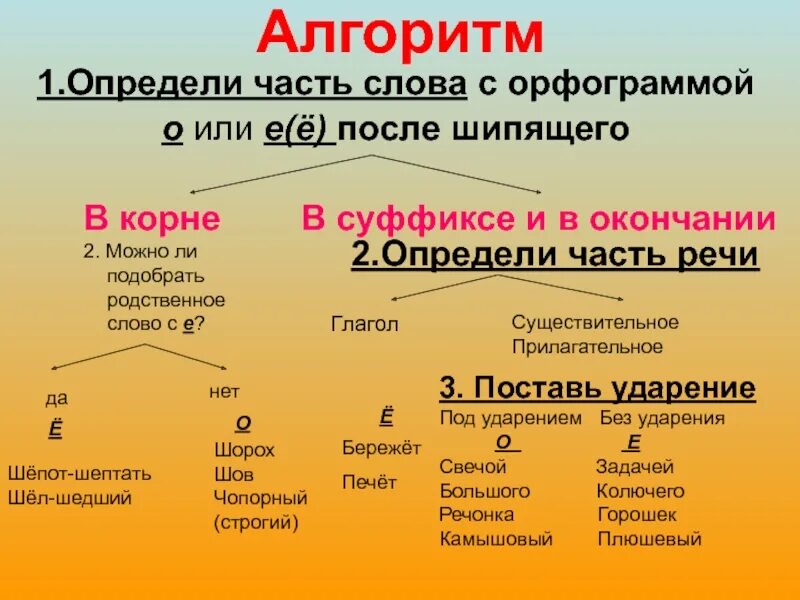 Алгоритм

1.Определи часть слова с орфограммой о или е(ё) после шипящего

В корне

2. Можно ли подобрать родственное слово с е?

да

Ё

Шёпот-шептать
Шёл-шедший

нет

О

Шорох
Шов
Чопорный (строгий)

В суффиксе и в окончании

2.Определи часть речи

Глагол

Ё

Бережёт
Печёт

Существительное
Прилагательное

3. Поставь ударение

Под ударением
О
Свечой
Большого
Речонка
Камышовый

Без ударения
Е
Задачей
Колючего
Горошек
Плюшевый